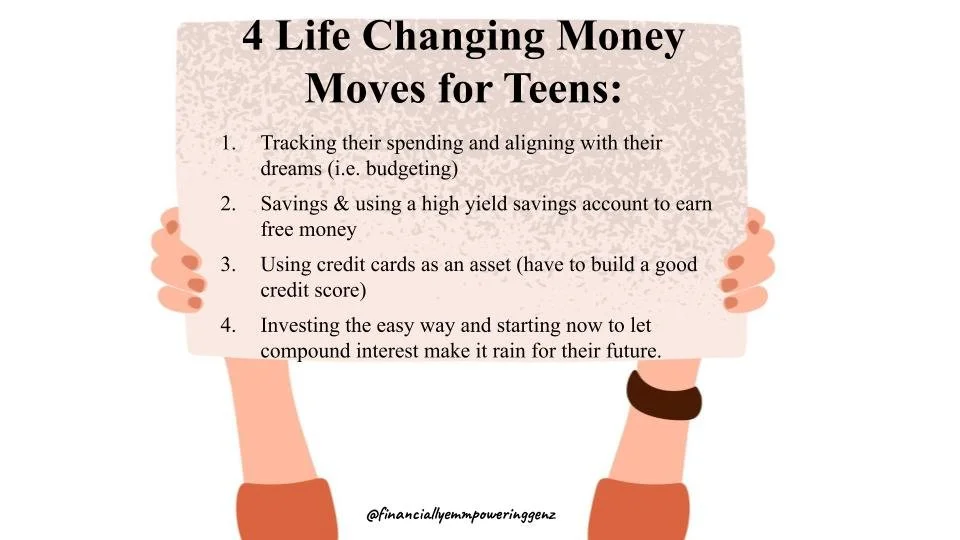 4 Life Changing Money Moves for Teens:

1. Tracking their spending and aligning with their dreams (i.e. budgeting)
2. Savings & using a high yield savings account to earn free money
3. Using credit cards as an asset (have to build a good credit score)
4. Investing the easy way and starting now to let compound interest make it rain for their future.

@financiallyemmpoweringgenz